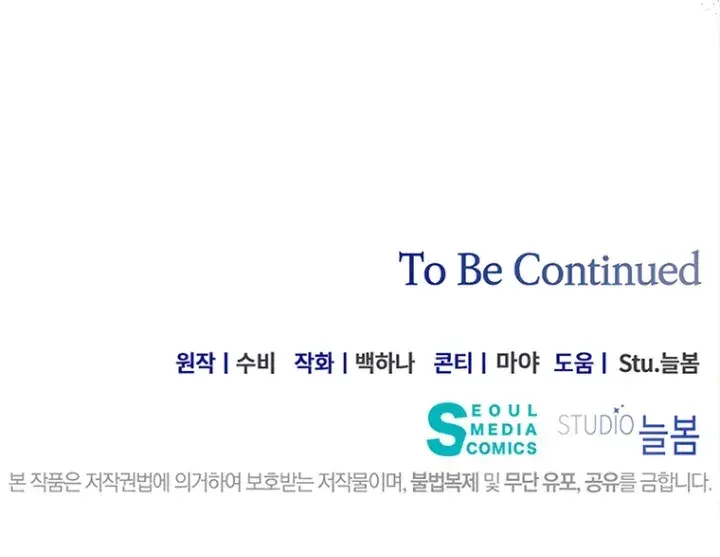 To Be Continued

원작 | 수비 작화 | 백하나 콘티 | 마야 도움 | Stu.늘봄

SEOUL MEDIA COMICS STUDIO 늘봄

본 작품은 저작권법에 의거하여 보호받는 저작물이며, 불법복제 및 무단 유포, 공유를 금합니다.